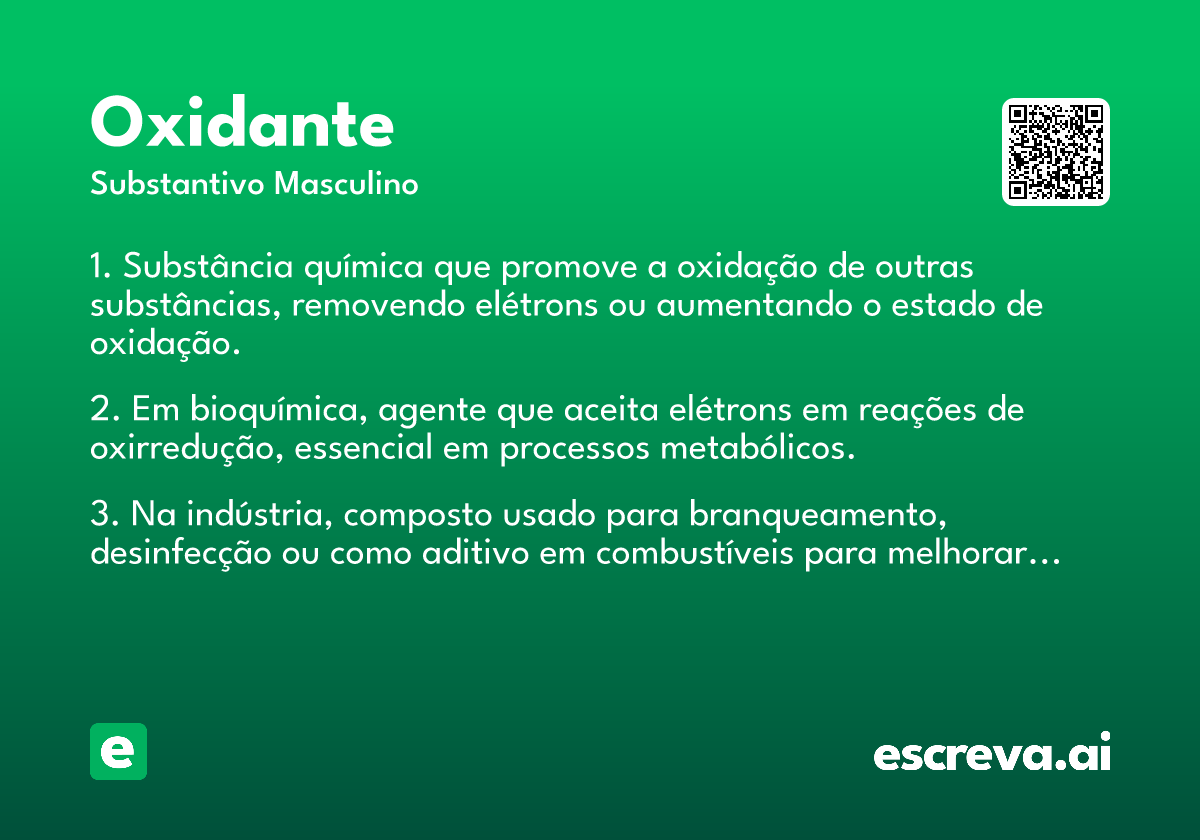 Oxidante
Substantivo Masculino

1. Substância química que promove a oxidação de outras substâncias, removendo elétrons ou aumentando o estado de oxidação.

2. Em bioquímica, agente que aceita elétrons em reações de oxirredução, essencial em processos metabólicos.

3. Na indústria, composto usado para branqueamento, desinfecção ou como aditivo em combustíveis para melhorar…

e

escreva.ai